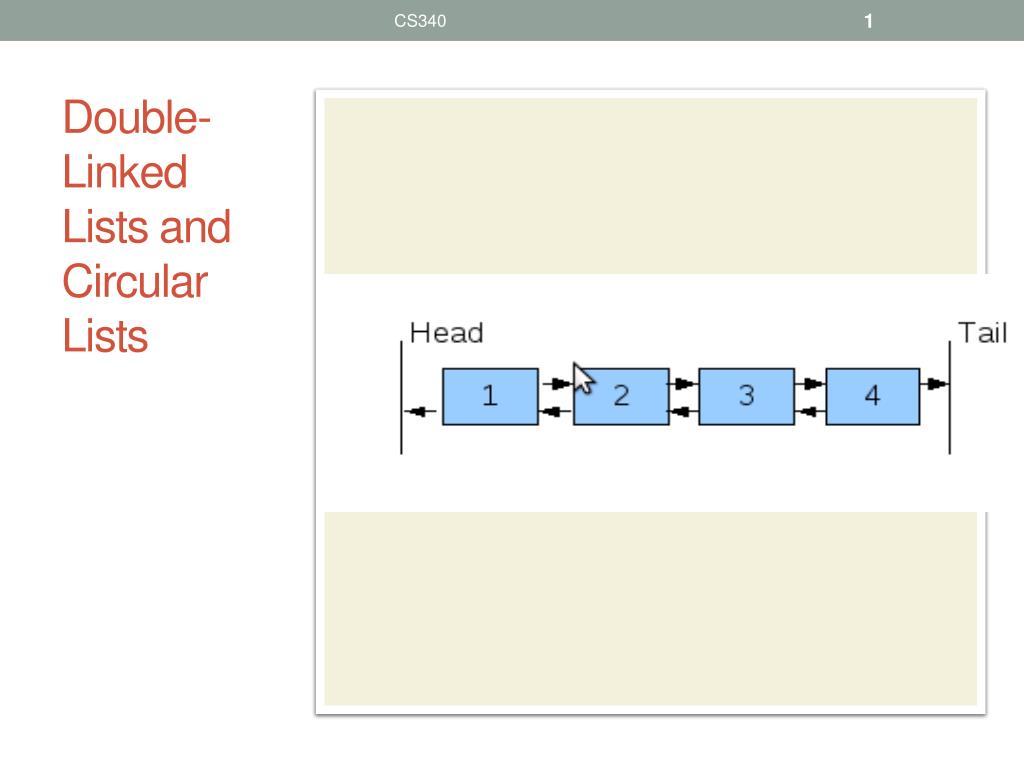 CS340

1

Double-Linked Lists and Circular Lists

Head

Tail

1

2

3

4